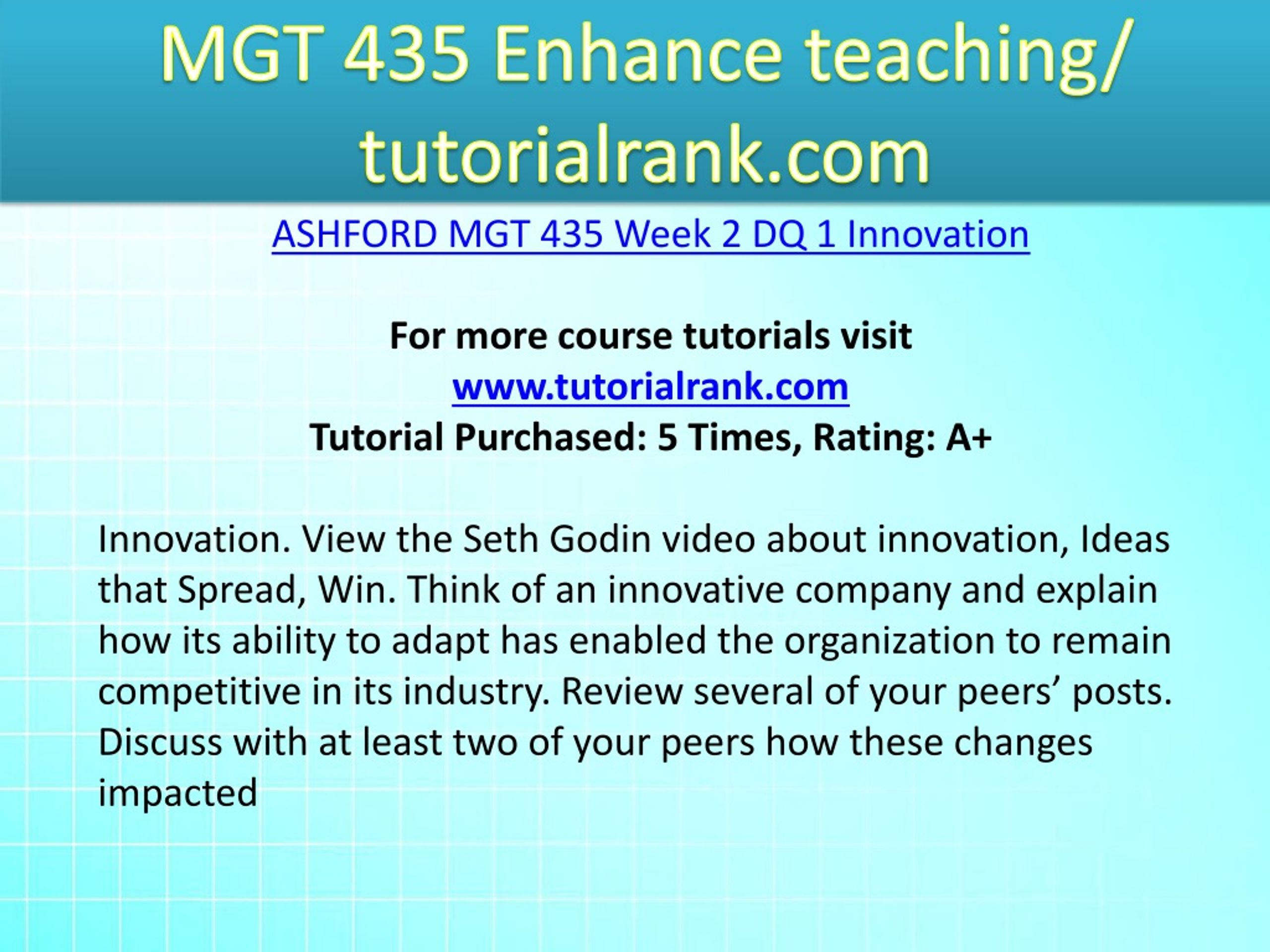 MGT 435 Enhance teaching/ tutorialrank.com

ASHFORD MGT 435 Week 2 DQ 1 Innovation

For more course tutorials visit
www.tutorialrank.com
Tutorial Purchased: 5 Times, Rating: A+

Innovation. View the Seth Godin video about innovation, Ideas that Spread, Win. Think of an innovative company and explain how its ability to adapt has enabled the organization to remain competitive in its industry. Review several of your peers’ posts. Discuss with at least two of your peers how these changes impacted